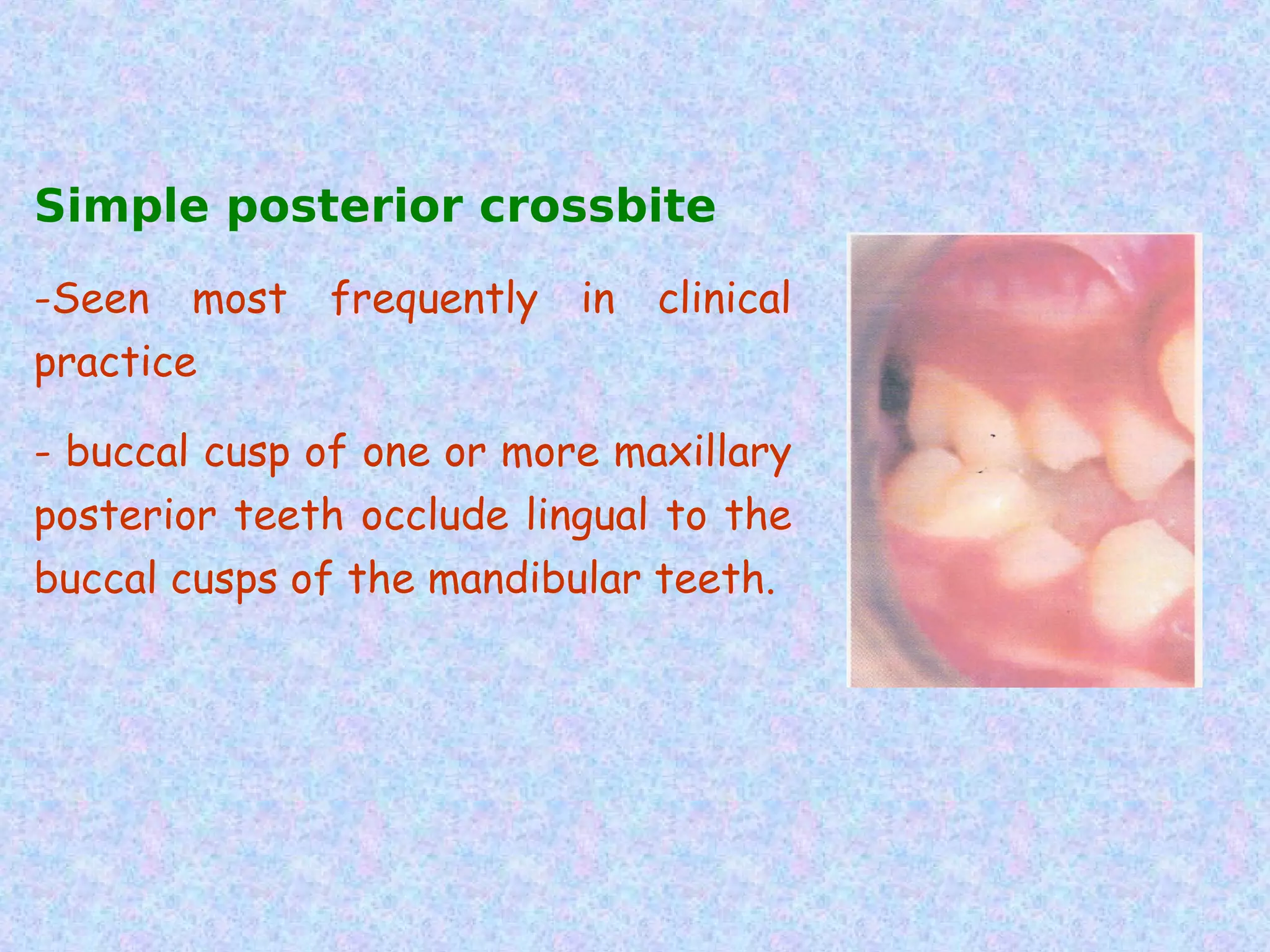 Simple posterior crossbite

-Seen most frequently in clinical practice

- buccal cusp of one or more maxillary posterior teeth occlude lingual to the buccal cusps of the mandibular teeth.